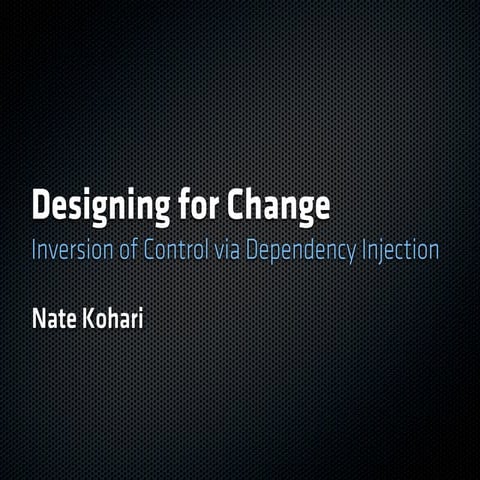 Designing for Change

Inversion of Control via Dependency Injection

Nate Kohari